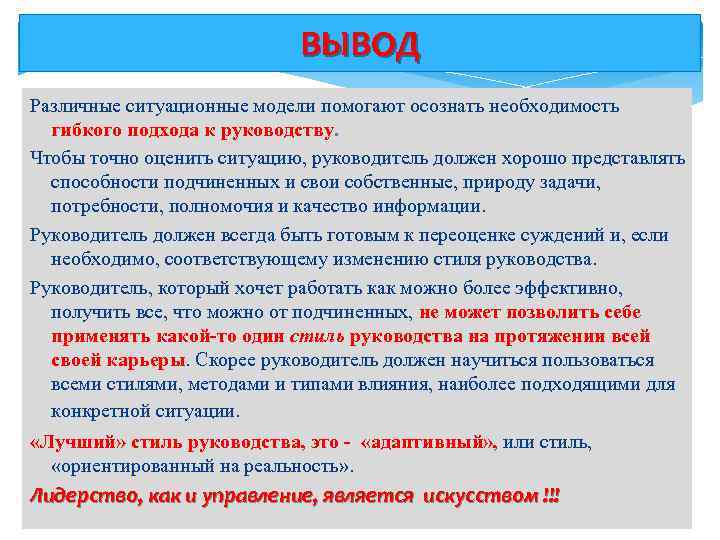 ВЫВОД

Различные ситуационные модели помогают осознать необходимость гибкого подхода к руководству.

Чтобы точно оценить ситуацию, руководитель должен хорошо представлять способности подчиненных и свои собственные, природу задачи, потребности, полномочия и качество информации.

Руководитель должен всегда быть готовым к переоценке суждений и, если необходимо, соответствующему изменению стиля руководства.

Руководитель, который хочет работать как можно более эффективно, получить все, что можно от подчиненных, не может позволить себе применять какой-то один стиль руководства на протяжении всей своей карьеры. Скорее руководитель должен научиться пользоваться всеми стилями, методами и типами влияния, наиболее подходящими для конкретной ситуации.

«Лучший» стиль руководства, это - «адаптивный», или стиль, «ориентированный на реальность».

Лидерство, как и управление, является искусством !!!